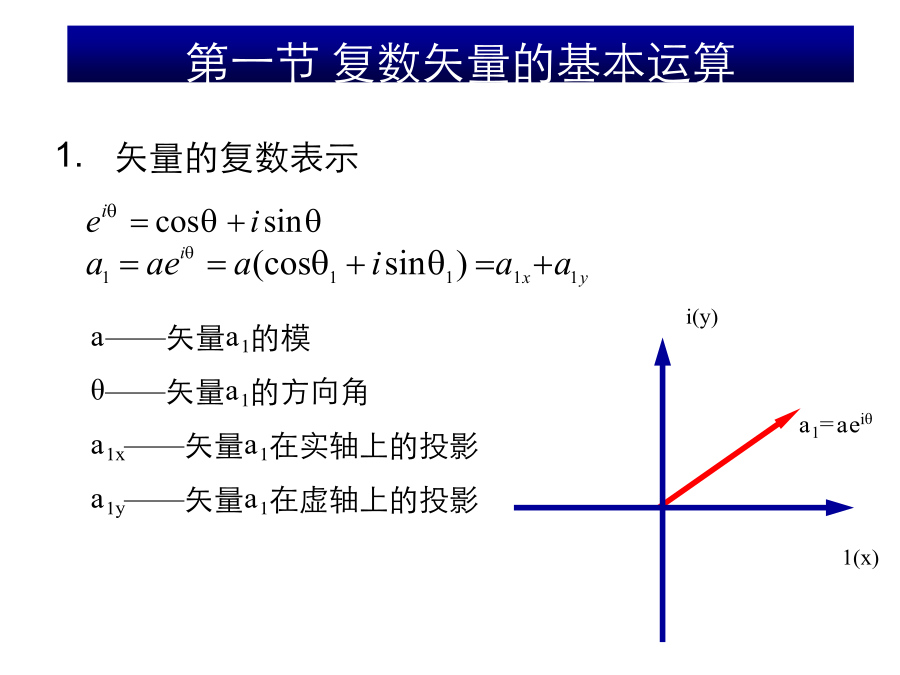 第一节 复数矢量的基本运算

1. 矢量的复数表示

$e^{i\theta} = \cos\theta + i\sin\theta$

$a_1 = ae^{i\theta} = a(\cos\theta_1 + i\sin\theta_1) = a_{1x} + a_{1y}$

a——矢量$a_1$的模

θ——矢量$a_1$的方向角

$a_{1x}$——矢量$a_1$在实轴上的投影

$a_{1y}$——矢量$a_1$在虚轴上的投影

i(y)

$a_1 = ae^{i\theta}$

1(x)